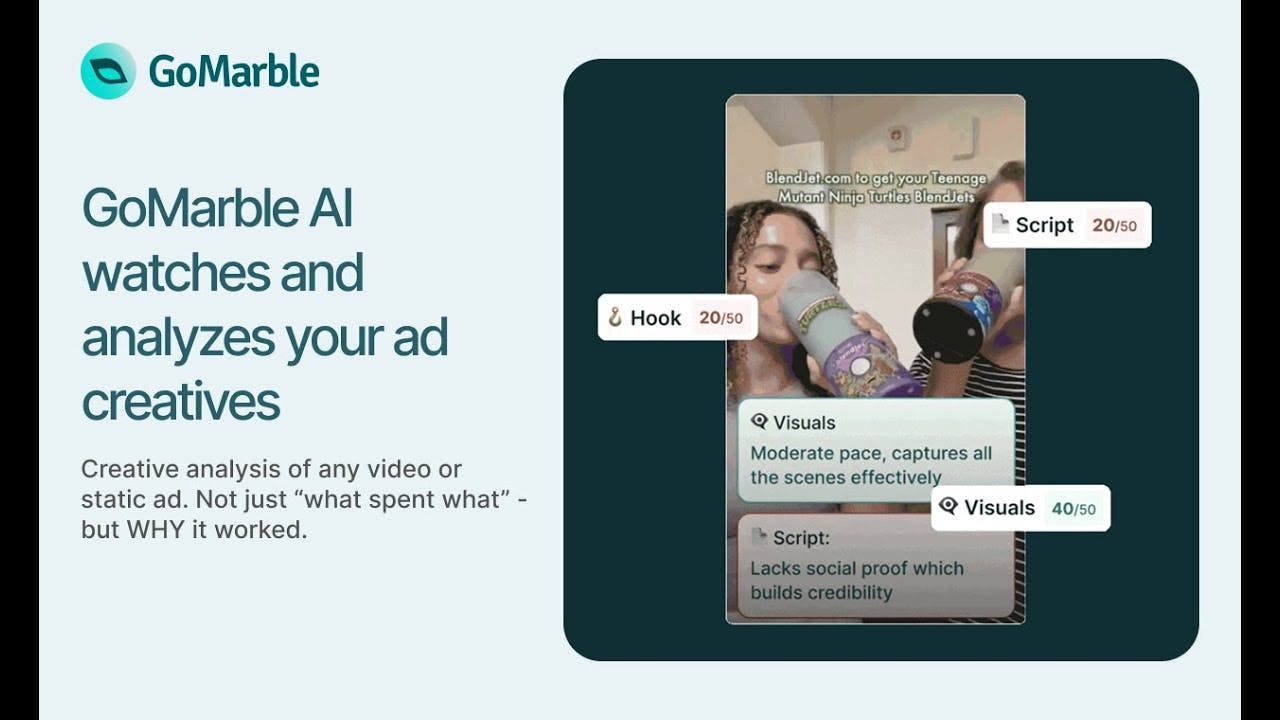 GoMarble

GoMarble AI watches and analyzes your ad creatives

Creative analysis of any video or static ad. Not just “what spent what” - but WHY it worked.

BlendJet.com to get your Teenage Mutant Ninja Turtles BlendJets

Script 20/50

Hook 20/50

Visuals
Moderate pace, captures all the scenes effectively

Visuals 40/50

Script:
Lacks social proof which builds credibility